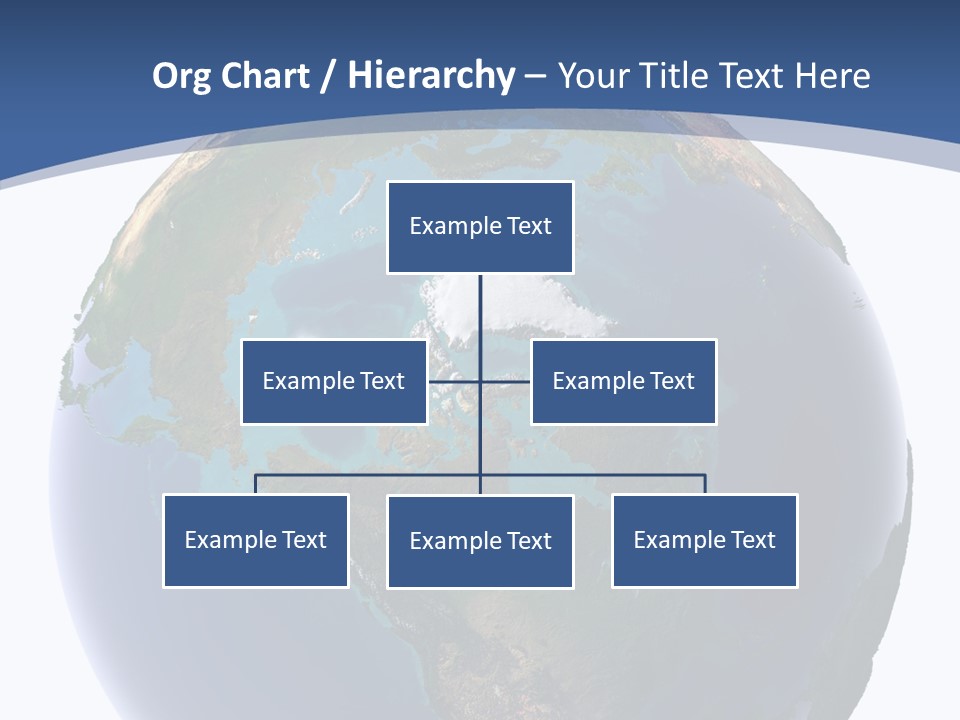 Org Chart / Hierarchy – Your Title Text Here

Example Text

Example Text

Example Text

Example Text

Example Text

Example Text